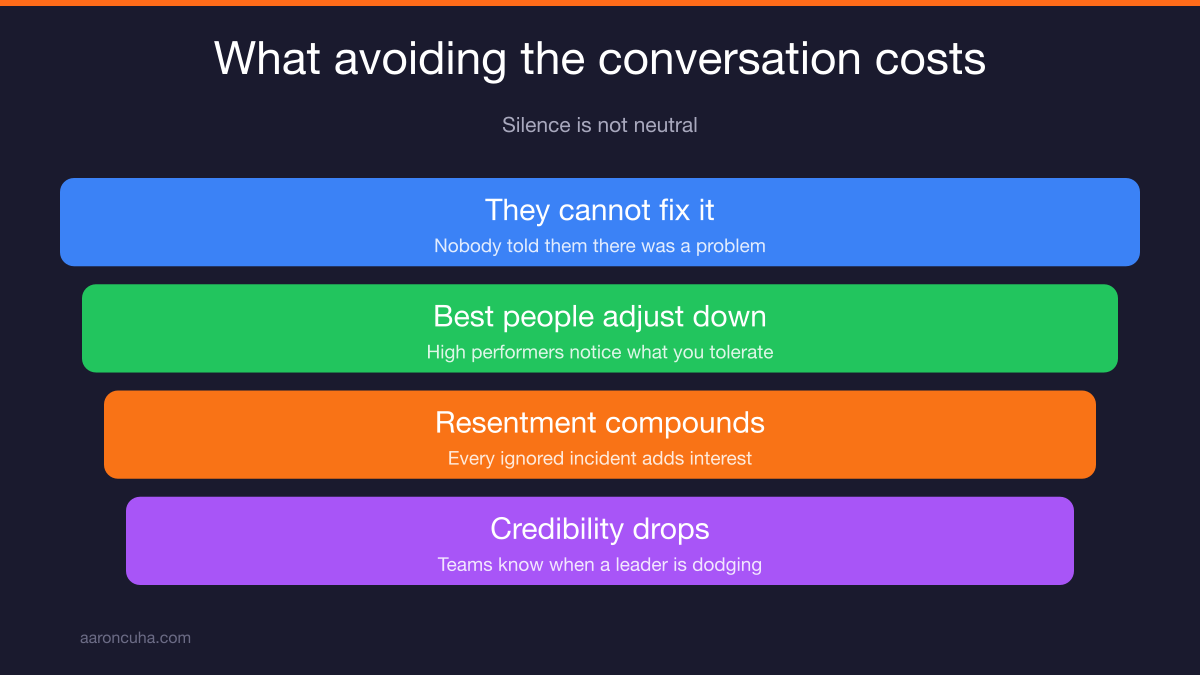 What avoiding the conversation costs

Silence is not neutral

They cannot fix it
Nobody told them there was a problem

Best people adjust down
High performers notice what you tolerate

Resentment compounds
Every ignored incident adds interest

Credibility drops
Teams know when a leader is dodging

aaroncuha.com